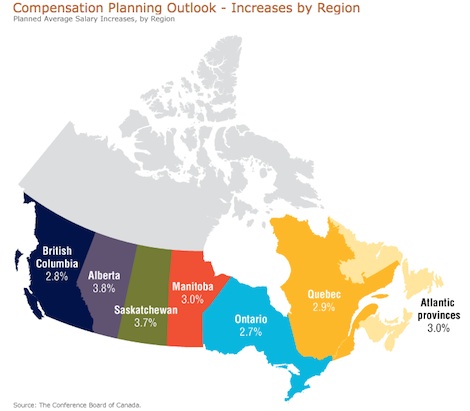 Compensation Planning Outlook - Increases by Region
Planned Average Salary Increases, by Region

British Columbia 2.8%

Alberta 3.8%

Saskatchewan 3.7%

Manitoba 3.0%

Ontario 2.7%

Quebec 2.9%

Atlantic provinces 3.0%

Source: The Conference Board of Canada.